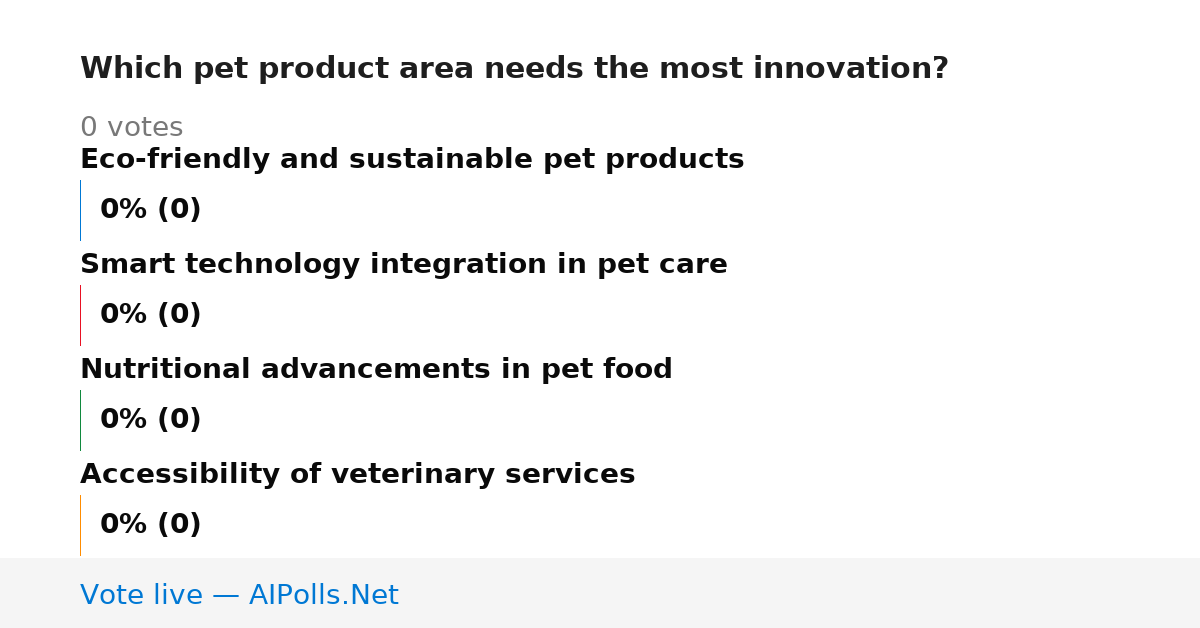 Which pet product area needs the most innovation?

0 votes

Eco-friendly and sustainable pet products

0% (0)

Smart technology integration in pet care

0% (0)

Nutritional advancements in pet food

0% (0)

Accessibility of veterinary services

0% (0)

Vote live — AIPolls.Net